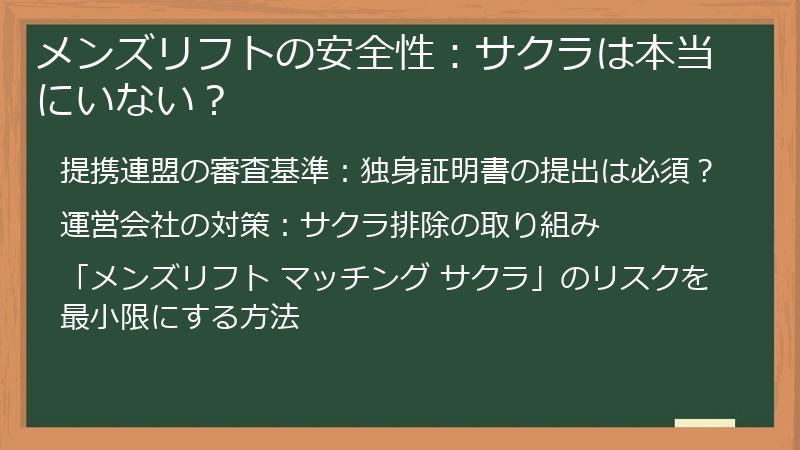 メンズリフトの安全性：サクラは本当にいない？

提携連盟の審査基準：独身証明書の提出は必須？

運営会社の対策：サクラ排除の取り組み

「メンズリフト マッチング サクラ」のリスクを最小限にする方法